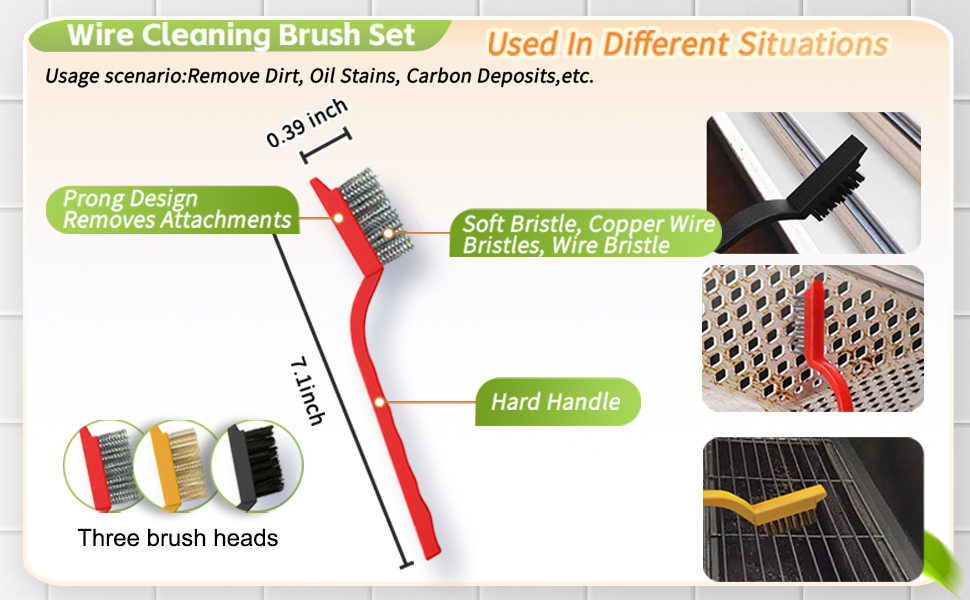 Wire Cleaning Brush Set

Used In Different Situations

Usage scenario:Remove Dirt, Oil Stains, Carbon Deposits,etc.

0.39 inch

Prong Design Removes Attachments

Soft Bristle, Copper Wire Bristles, Wire Bristle

7.1inch

Hard Handle

Three brush heads